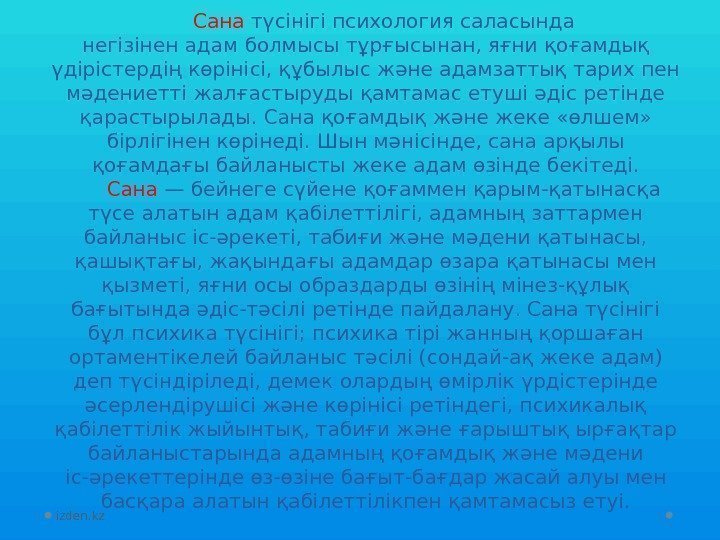 Сана түсінігі психология саласында негізінен адам болмысы тұрғысынан, яғни қоғамдық үдірістердің көрінісі, құбылыс және адамзаттық тарих пен мәдениетті жалғастыруды қамтамас етуші әдіс ретінде қарастырылады. Сана қоғамдық және жеке «өлшем» бірлігінен көрінеді. Шын мәнісінде, сана арқылы қоғамдағы байланысты жеке адам өзінде бекітеді.

Сана — бейнеге сүйене қоғаммен қарым-қатынасқа түсе алатын адам қабілеттілігі, адамның заттармен байланыс іс-әрекеті, табиғи және мәдени қатынасы, қашықтағы, жақындағы адамдар өзара қатынасы мен қызметі, яғни осы образдарды өзінің мінез-құлық бағытында әдіс-тәсілі ретінде пайдалану. Сана түсінігі бұл психика түсінігі; психика тірі жанның қоршаған ортаментікелей байланыс тәсілі (сондай-ақ жеке адам) деп түсіндіріледі, демек олардың өмірлік үрдістерінде әсерлендірушісі және көрінісі ретіндегі, психикалық қабілеттілік жыйынтық, табиғи және ғарыштық ырғақтар байланыстарында адамның қоғамдық және мәдени іс-әрекеттерінде өз-өзіне бағыт-бағдар жасай алуы мен басқара алатын қабілеттілікпен қамтамасыз етуі.

izden.kz